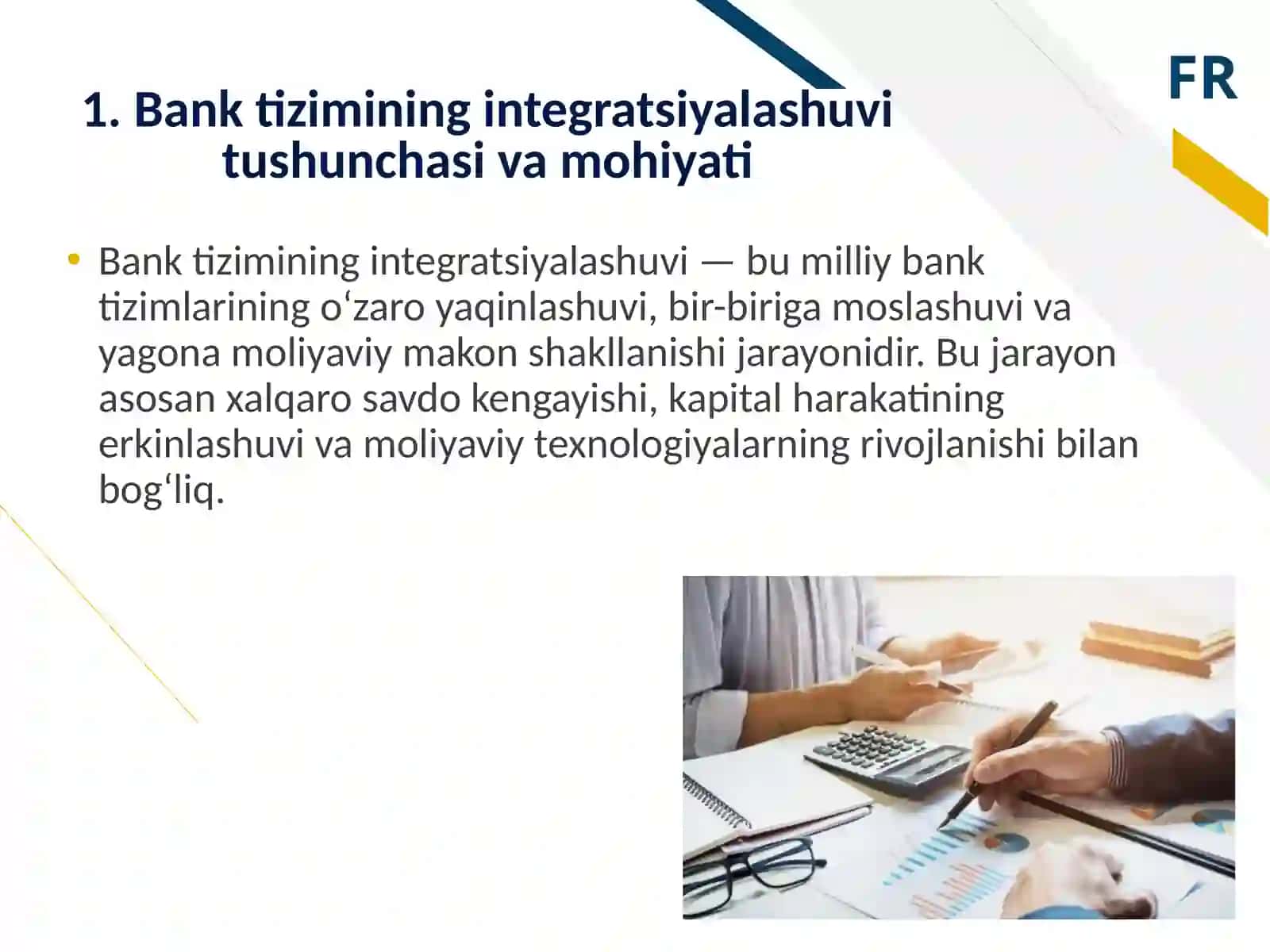 FR

1. Bank tizimining integratsiyalashuvi tushunchasi va mohiyati

• Bank tizimining integratsiyalashuvi — bu milliy bank tizimlarining o‘zaro yaqinlashuvi, bir-biriga moslashuvi va yagona moliyaviy makon shakllanishi jarayonidir. Bu jarayon asosan xalqaro savdo kengayishi, kapital harakatining erkinlashuvi va moliyaviy texnologiyalarning rivojlanishi bilan bog‘liq.